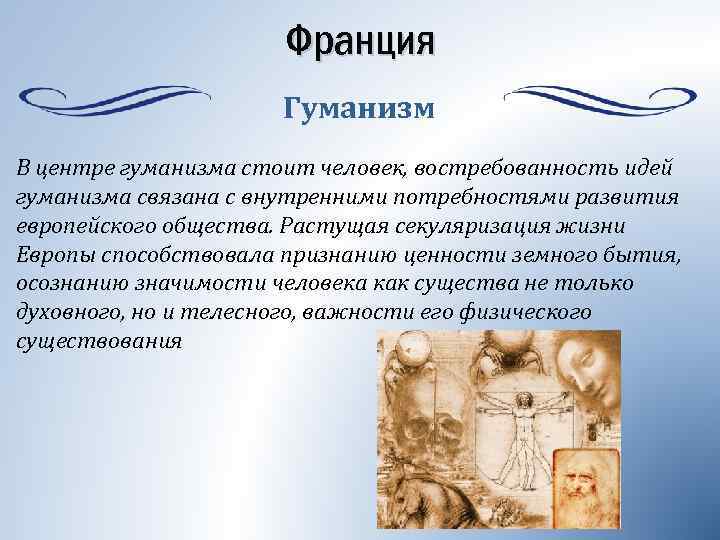 Франция

Гуманизм

В центре гуманизма стоит человек, востребованность идей гуманизма связана с внутренними потребностями развития европейского общества. Растущая секуляризация жизни Европы способствовала признанию ценности земного бытия, осознанию значимости человека как существа не только духовного, но и телесного, важности его физического существования